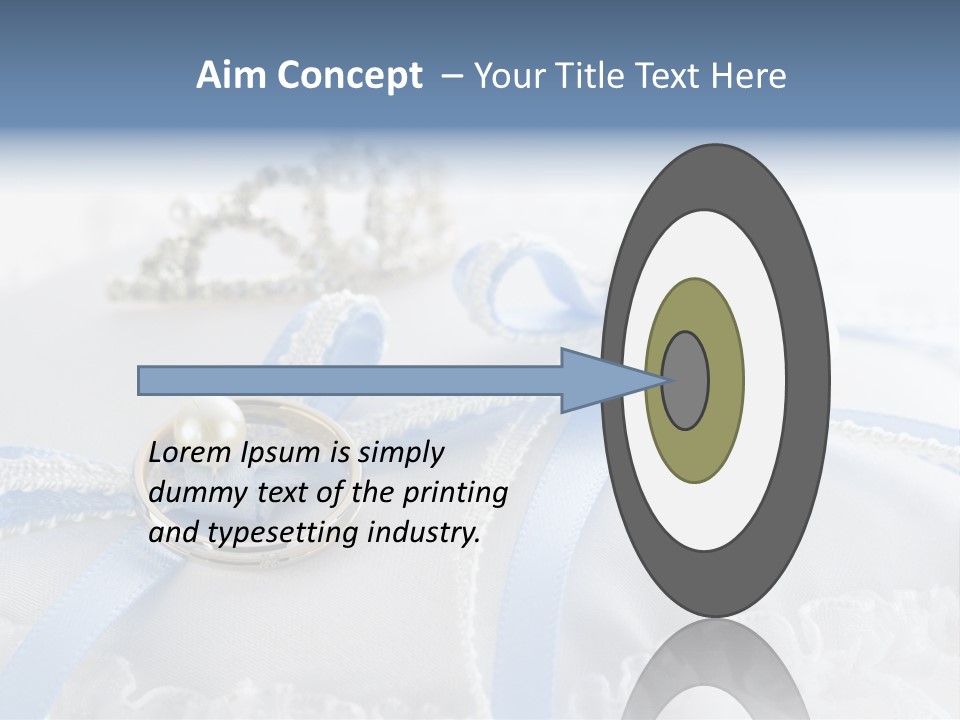 Aim Concept – Your Title Text Here

Lorem Ipsum is simply dummy text of the printing and typesetting industry.